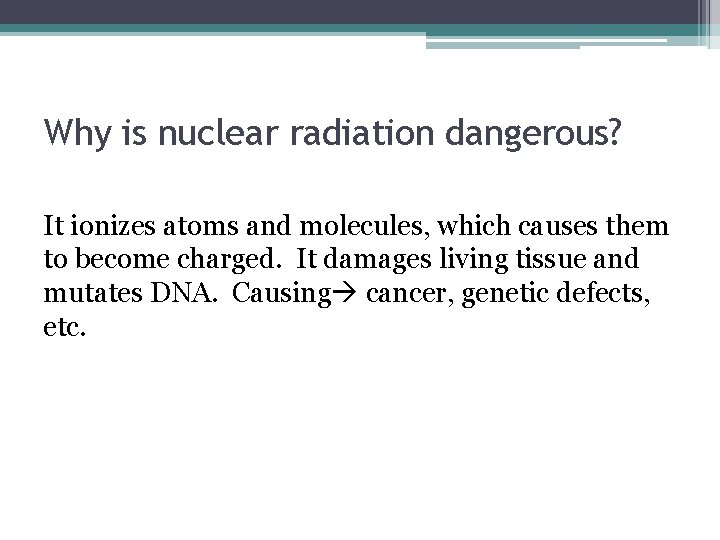 Why is nuclear radiation dangerous?

It ionizes atoms and molecules, which causes them to become charged. It damages living tissue and mutates DNA. Causing→ cancer, genetic defects, etc.